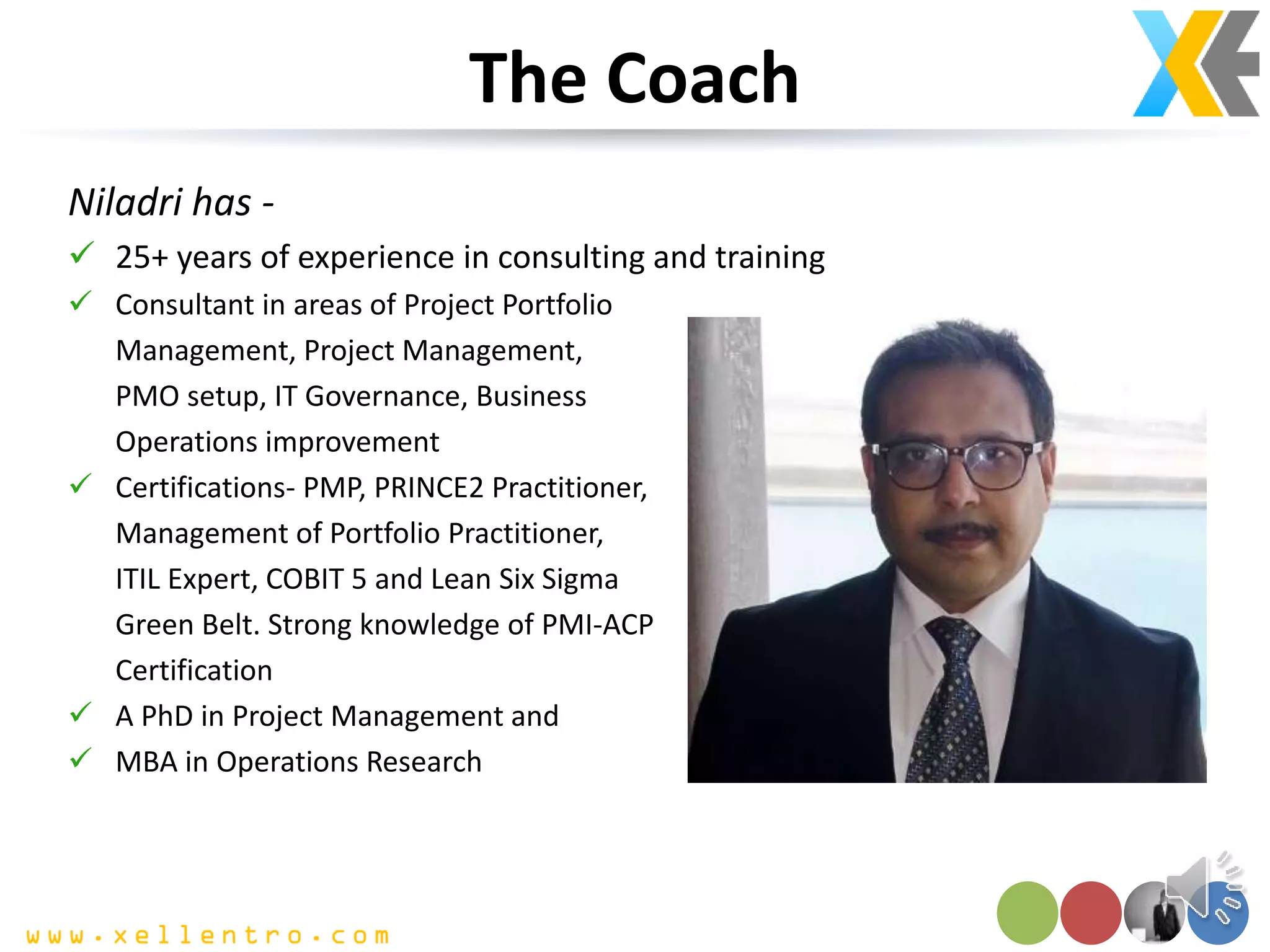 The Coach

Niladri has -

✓ 25+ years of experience in consulting and training

✓ Consultant in areas of Project Portfolio Management, Project Management, PMO setup, IT Governance, Business Operations improvement

✓ Certifications- PMP, PRINCE2 Practitioner, Management of Portfolio Practitioner, ITIL Expert, COBIT 5 and Lean Six Sigma Green Belt. Strong knowledge of PMI-ACP Certification

✓ A PhD in Project Management and

✓ MBA in Operations Research

www.xellentro.com